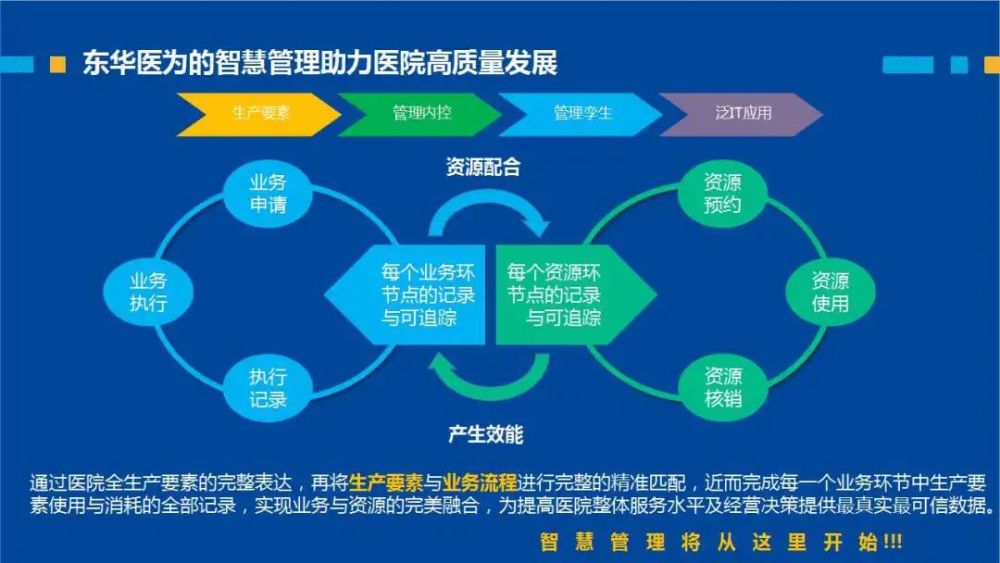 东华医为的智慧管理助力医院高质量发展

生产要素

管理内控

管理孪生

泛IT应用

资源配合

业务申请

业务执行

执行记录

每个业务环节点的记录与可追踪

每个资源环节点的记录与可追踪

资源预约

资源使用

资源核销

产生效能

通过医院全生产要素的完整表达，再将生产要素与业务流程进行完整的精准匹配，近而完成每一个业务环节中生产要素使用与消耗的全部记录，实现业务与资源的完美融合，为提高医院整体服务水平及经营决策提供最真实最可信数据。

智慧管理将从这里开始!!!